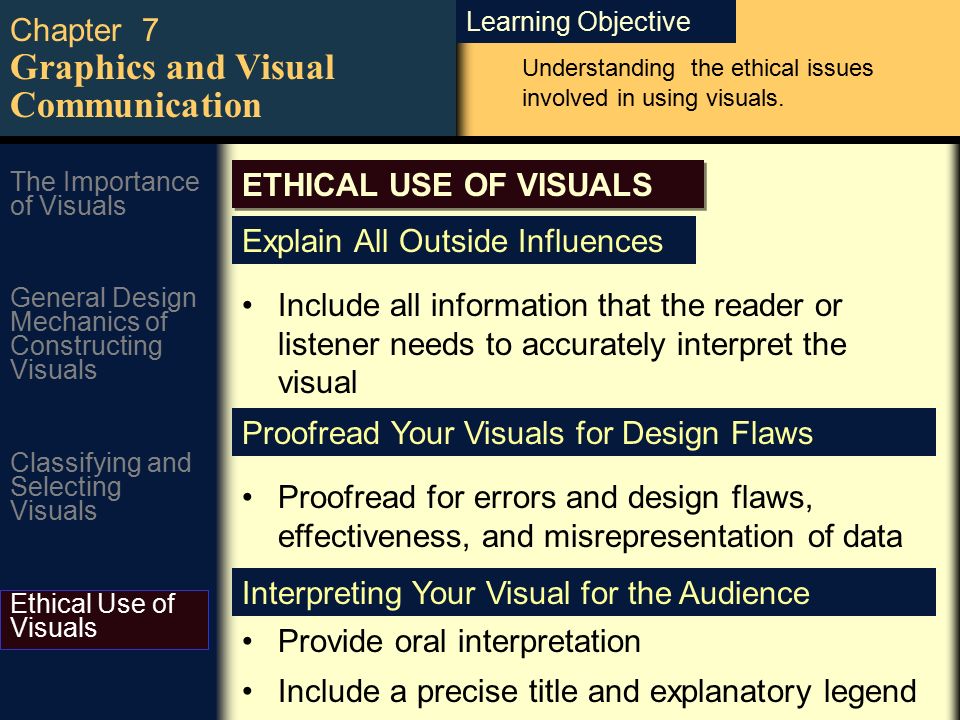 Chapter 7
Graphics and Visual Communication

Learning Objective

Understanding the ethical issues involved in using visuals.

The Importance of Visuals

General Design Mechanics of Constructing Visuals

Classifying and Selecting Visuals

Ethical Use of Visuals

ETHICAL USE OF VISUALS

Explain All Outside Influences

• Include all information that the reader or listener needs to accurately interpret the visual

Proofread Your Visuals for Design Flaws

• Proofread for errors and design flaws, effectiveness, and misrepresentation of data

Interpreting Your Visual for the Audience

• Provide oral interpretation

• Include a precise title and explanatory legend